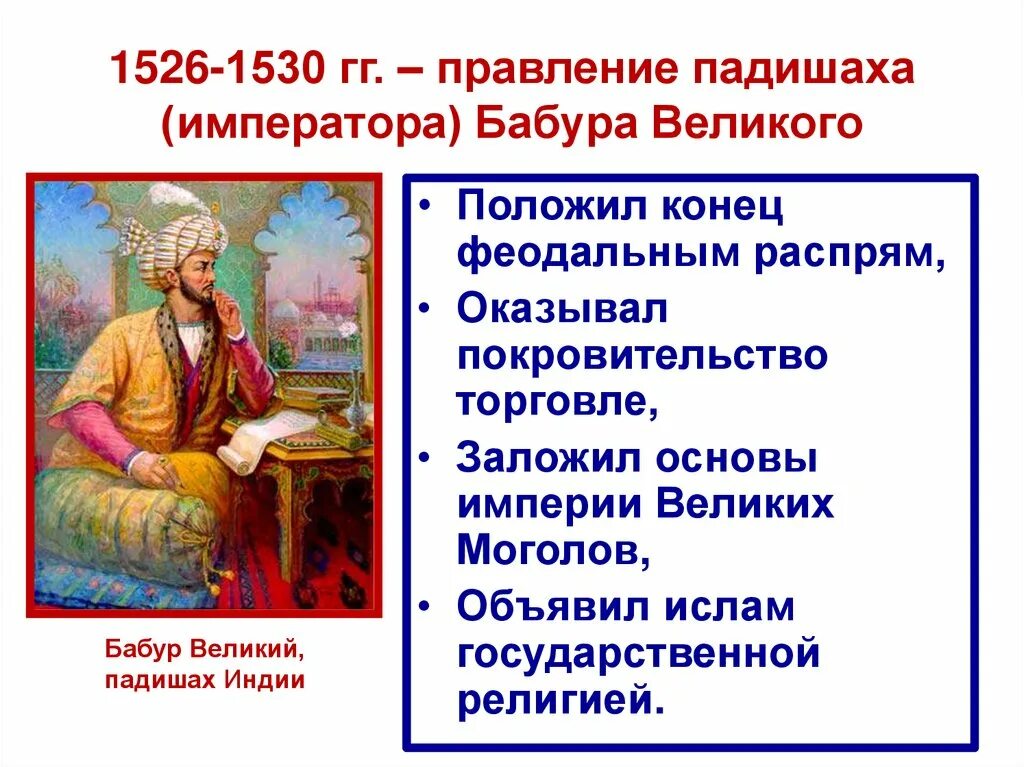 1526-1530 гг. – правление падишаха (императора) Бабура Великого

Бабур Великий, падишах Индии

• Положил конец феодальным распрям,
• Оказывал покровительство торговле,
• Заложил основы империи Великих Моголов,
• Объявил ислам государственной религией.